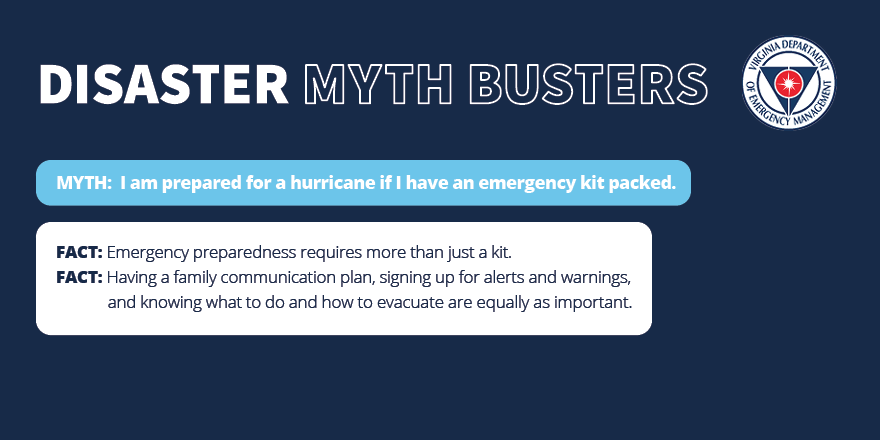 DISASTER MYTH BUSTERS

VIRGINIA DEPARTMENT OF EMERGENCY MANAGEMENT

MYTH: I am prepared for a hurricane if I have an emergency kit packed.

FACT: Emergency preparedness requires more than just a kit.
FACT: Having a family communication plan, signing up for alerts and warnings, and knowing what to do and how to evacuate are equally as important.